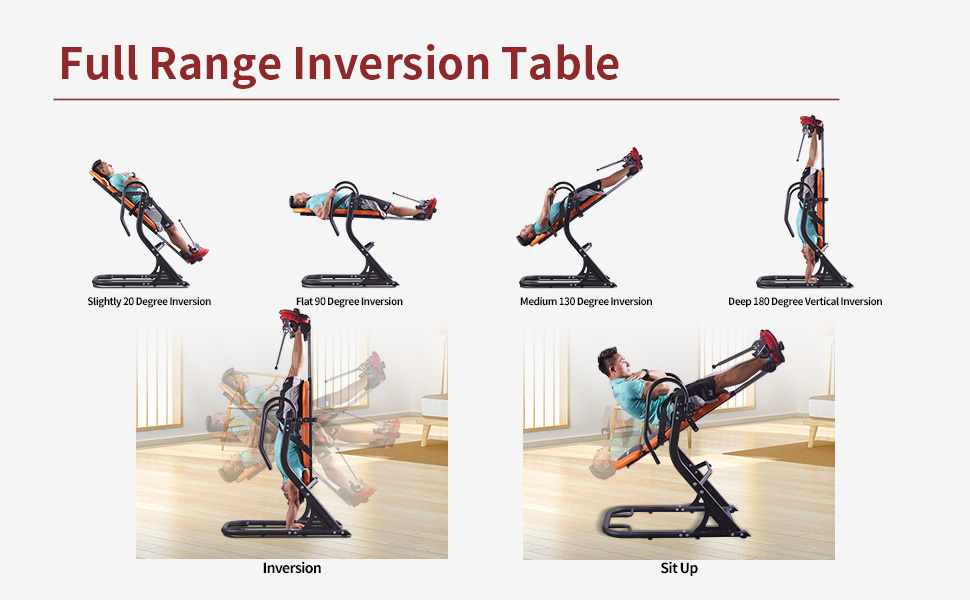 Full Range Inversion Table

Slightly 20 Degree Inversion

Flat 90 Degree Inversion

Medium 130 Degree Inversion

Deep 180 Degree Vertical Inversion

Inversion

Sit Up